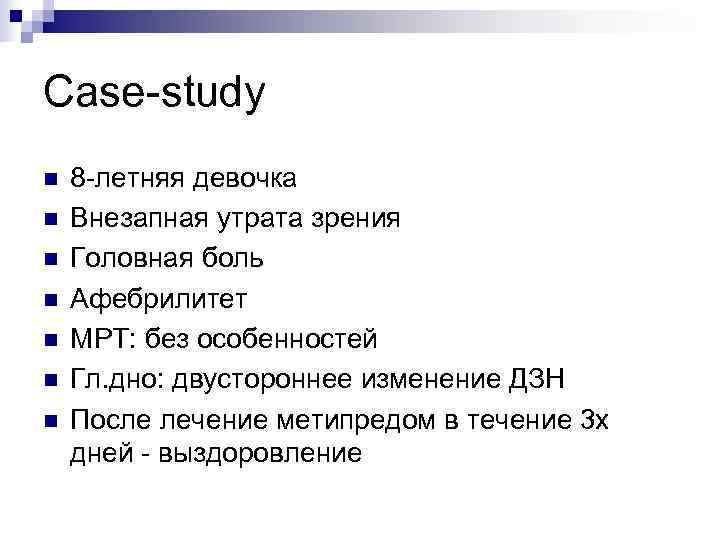 Case-study

- 8-летняя девочка
- Внезапная утрата зрения
- Головная боль
- Афебрилитет
- МРТ: без особенностей
- Гл.дно: двустороннее изменение ДЗН
- После лечение метипредом в течение 3х дней - выздоровление